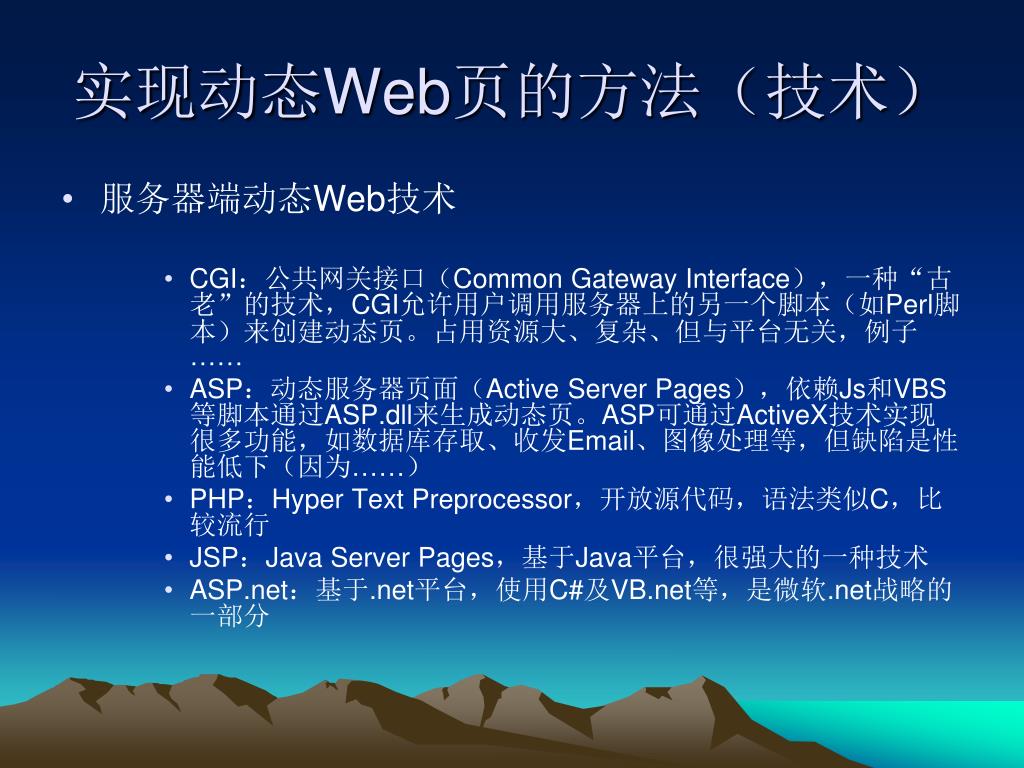 实现动态Web页的方法（技术）

• 服务器端动态Web技术

• CGI：公共网关接口（Common Gateway Interface），一种“古老”的技术，CGI允许用户调用服务器上的另一个脚本（如Perl脚本）来创建动态页。占用资源大、复杂、但与平台无关，例子……

• ASP：动态服务器页面（Active Server Pages），依赖Js和VBS等脚本通过ASP.dll来生成动态页。ASP可通过ActiveX技术实现很多功能，如数据库存取、收发Email、图像处理等，但缺陷是性能低下（因为……）

• PHP：Hyper Text Preprocessor，开放源代码，语法类似C，比较流行

• JSP：Java Server Pages，基于Java平台，很强大的一种技术

• ASP.net：基于.net平台，使用C#及VB.net等，是微软.net战略的一部分